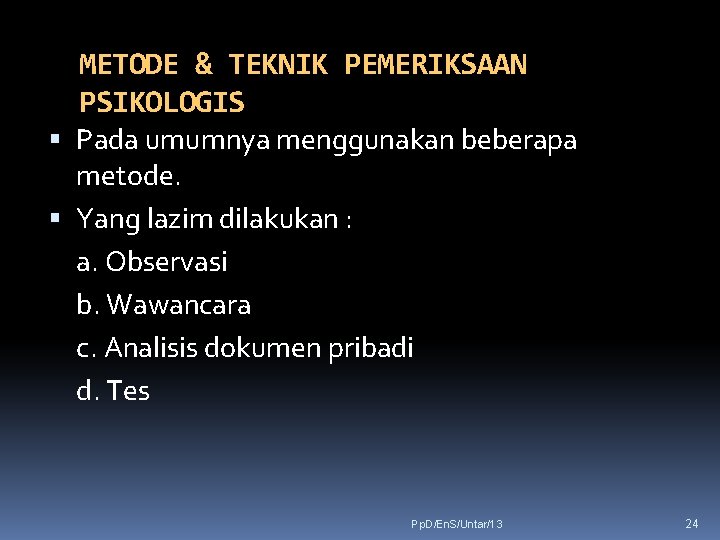 METODE & TEKNIK PEMERIKSAAN PSIKOLOGIS

▪ Pada umumnya menggunakan beberapa metode.

▪ Yang lazim dilakukan :

a. Observasi

b. Wawancara

c. Analisis dokumen pribadi

d. Tes

PpD/EnS/Untar/13

24